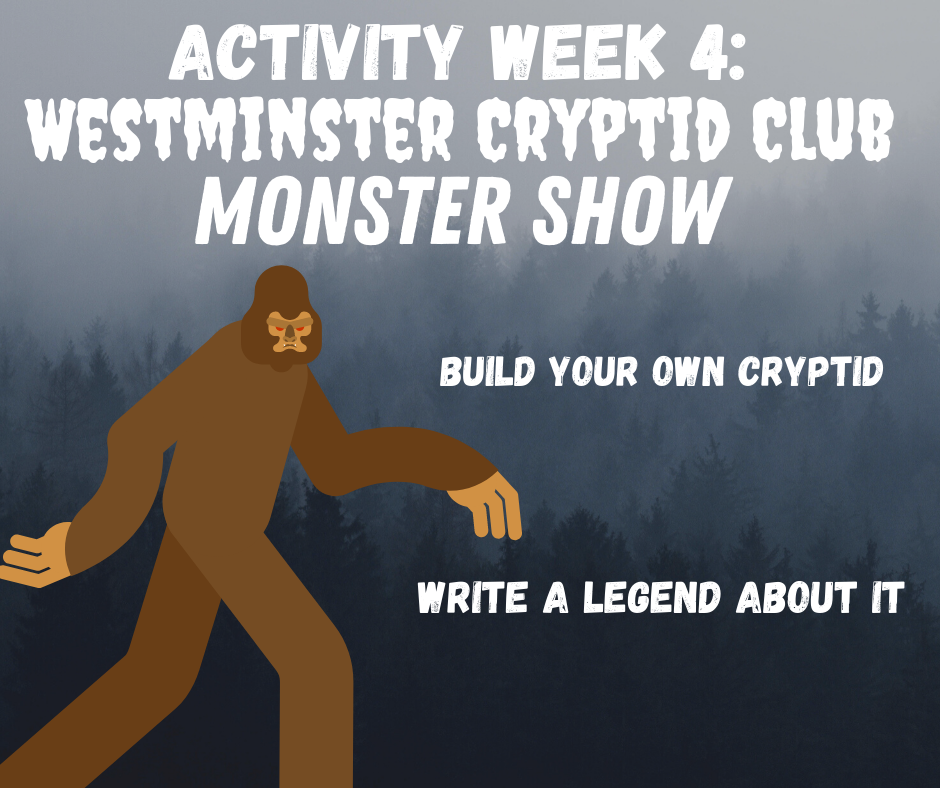 ACTIVITY WEEK 4:
WESTMINSTER CRYPTID CLUB
MONSTER SHOW

BUILD YOUR OWN CRYPTID

WRITE A LEGEND ABOUT IT